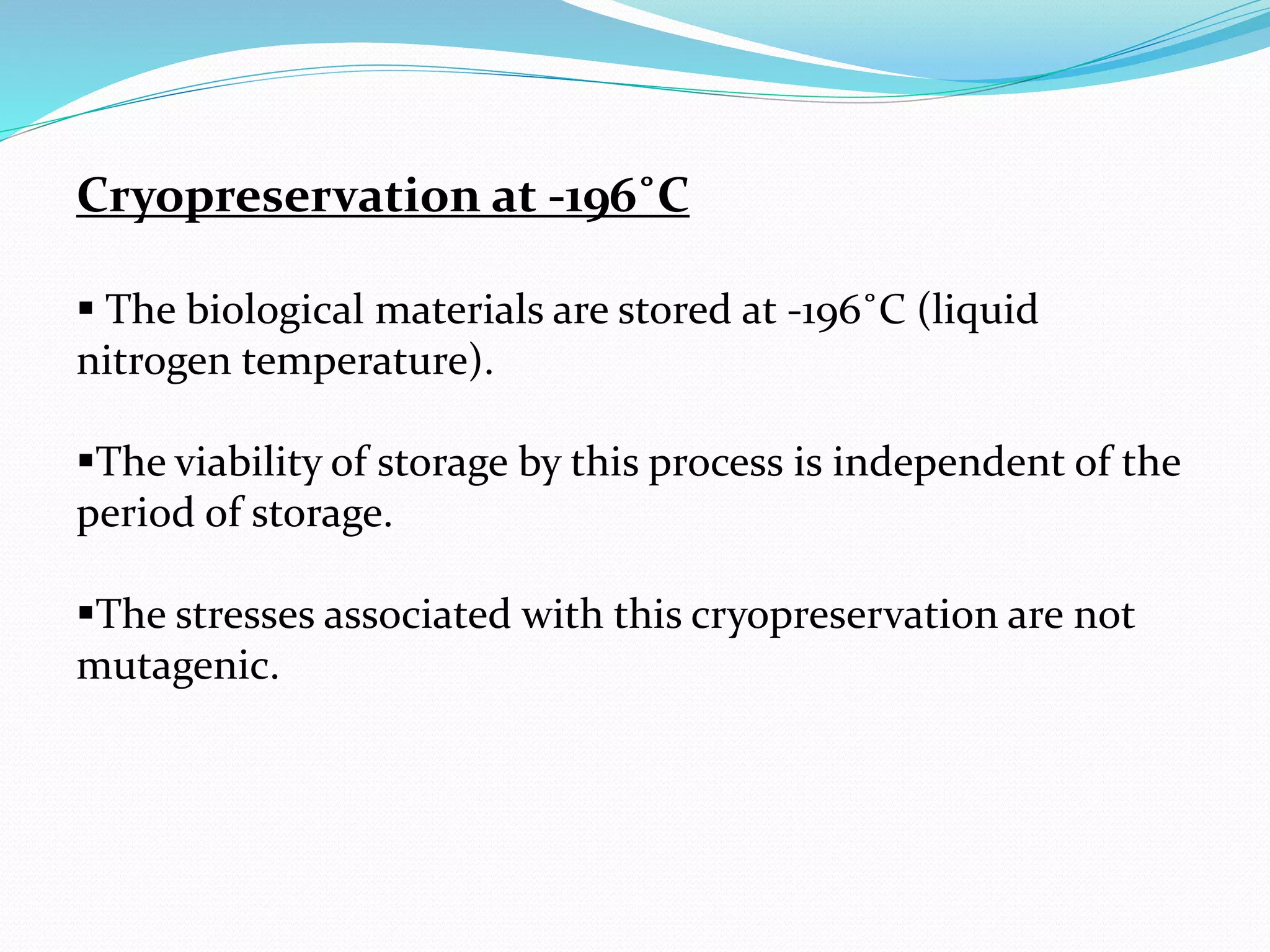 Cryopreservation at -196˚C

▪ The biological materials are stored at -196˚C (liquid nitrogen temperature).

▪The viability of storage by this process is independent of the period of storage.

▪The stresses associated with this cryopreservation are not mutagenic.